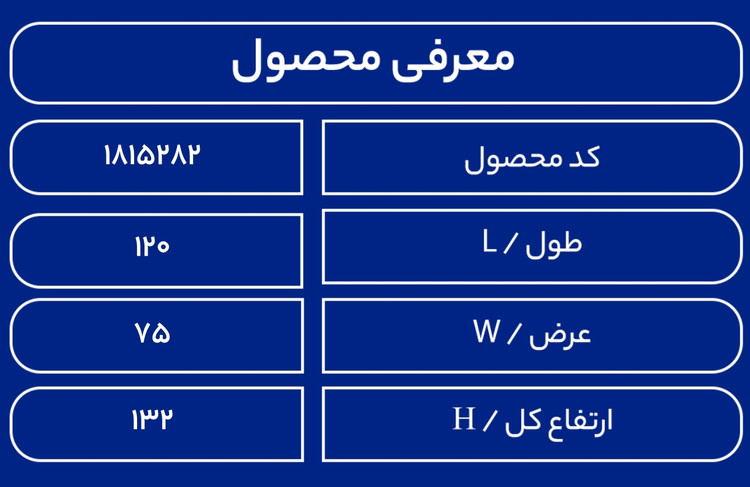 معرفی محصول

| کد محصول | ۱۸۱۵۲۸۲ |
|---|---|
| طول / L | ۱۲۰ |
| عرض / W | ۷۵ |
| ارتفاع کل / H | ۱۳۲ |